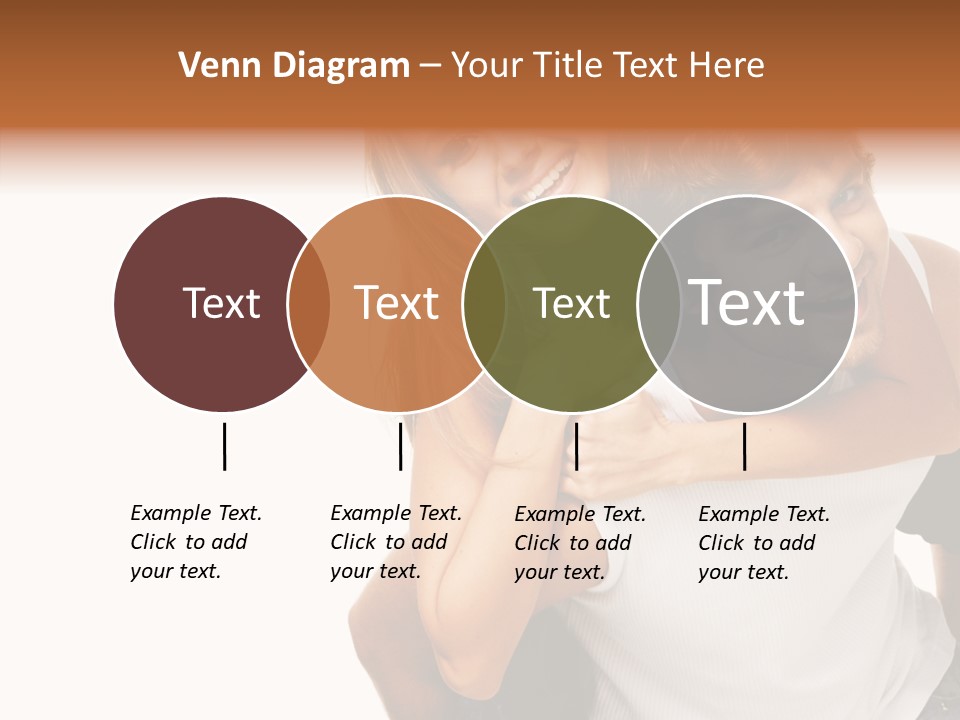 Venn Diagram – Your Title Text Here

Text

Text

Text

Text

Example Text. Click to add your text.

Example Text. Click to add your text.

Example Text. Click to add your text.

Example Text. Click to add your text.